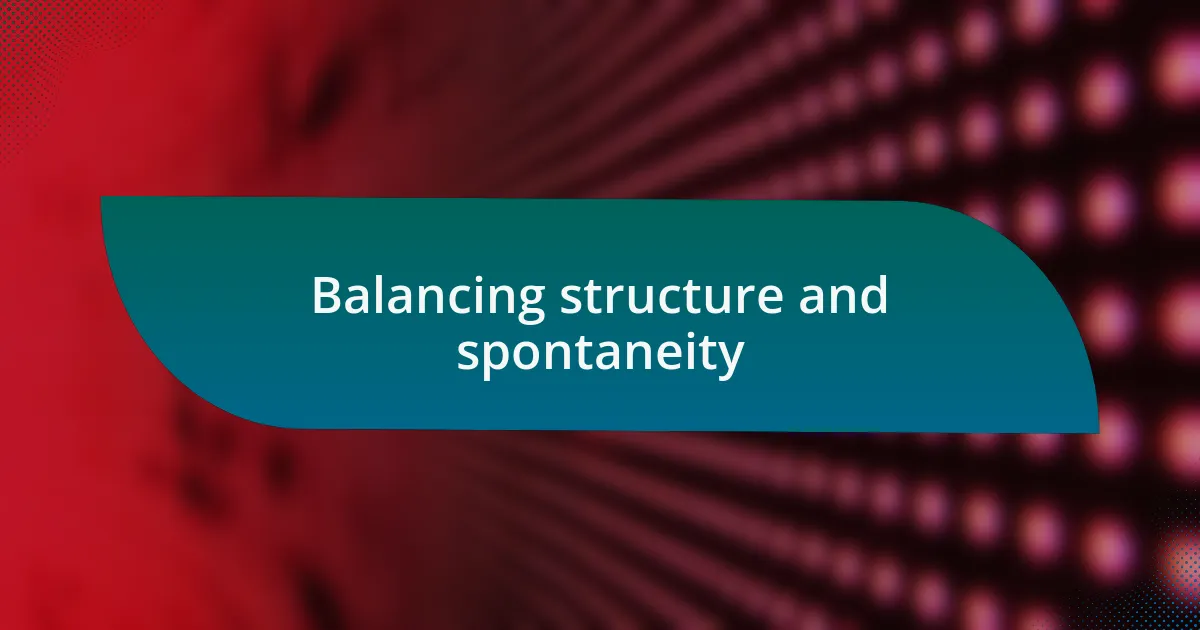 Balancing structure and spontaneity